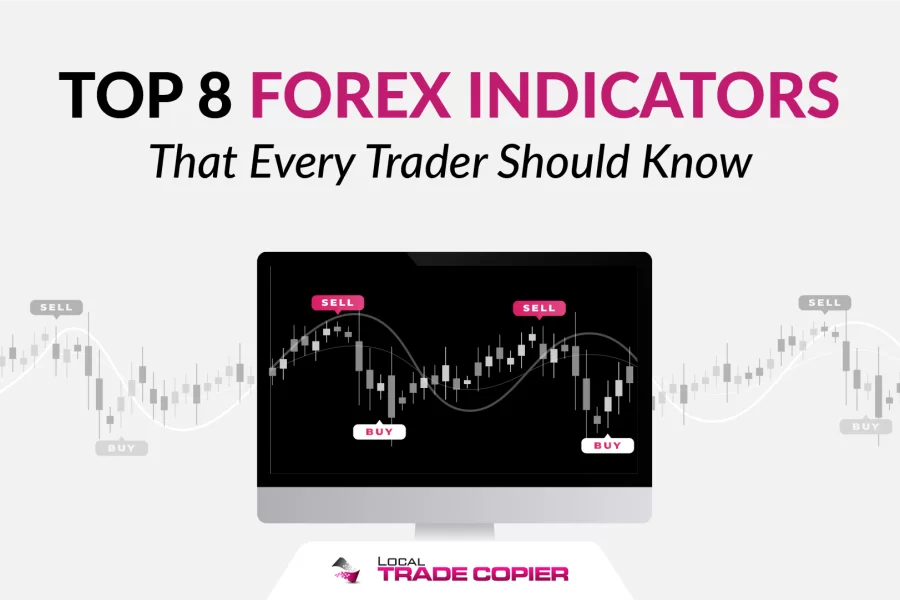 TOP 8 FOREX INDICATORS
That Every Trader Should Know

SELL
BUY
SELL
BUY
SELL
BUY
SELL
BUY

LOCAL
TRADE COPIER